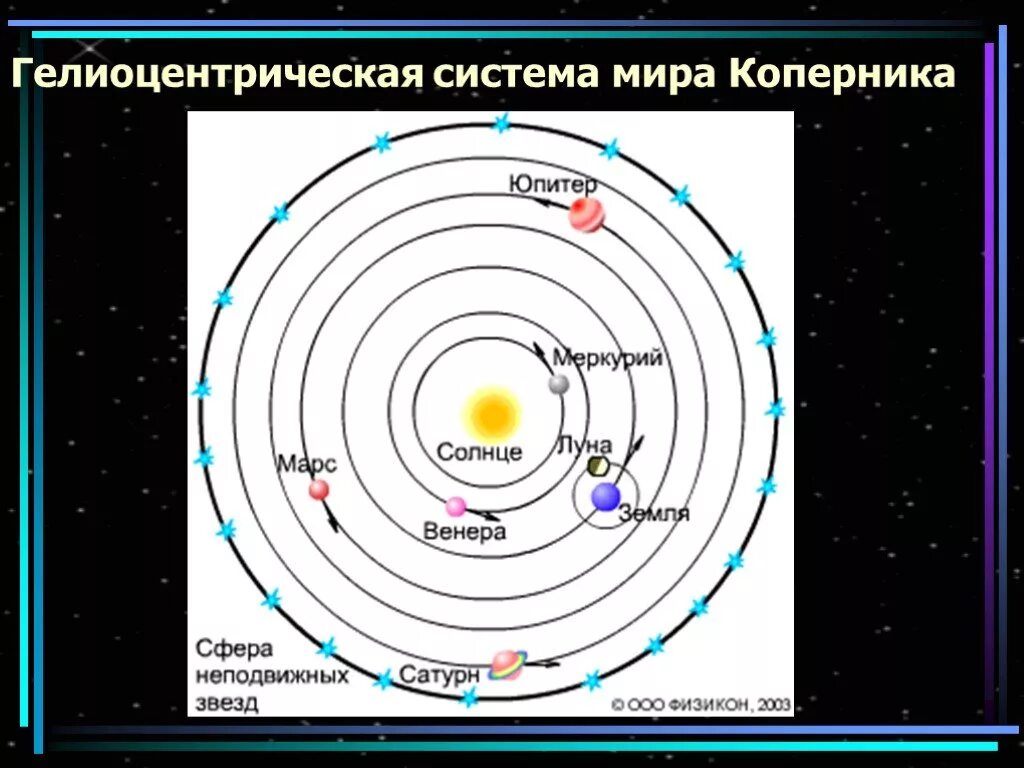 Гелиоцентрическая система мира Коперника

Юпитер

Меркурий

Солнце

Луна

Марс

Венера

Земля

Сфера неподвижных звезд

Сатурн

© ООО ФИЗИКОН, 2003